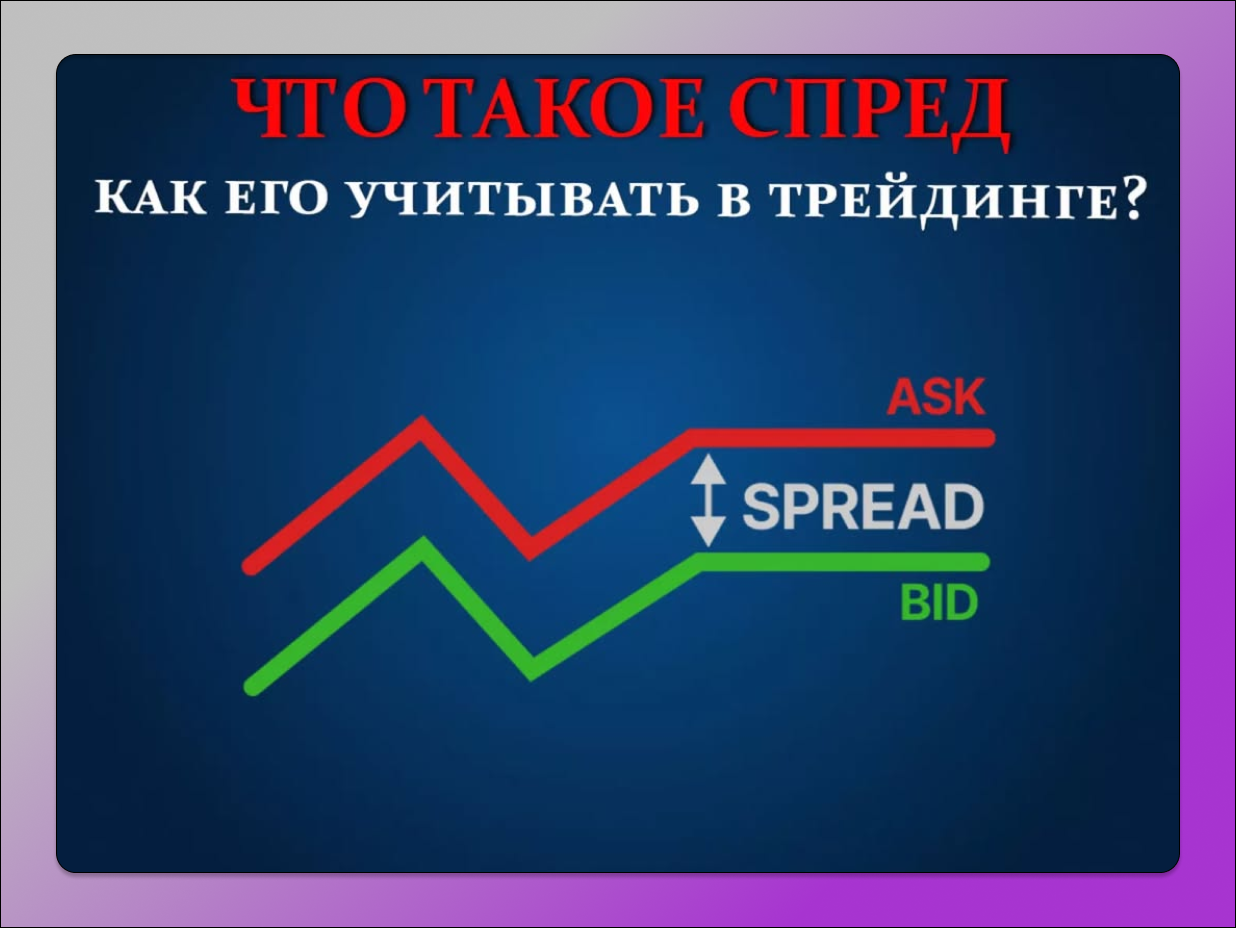 ЧТО ТАКОЕ СПРЕД
КАК ЕГО УЧИТЫВАТЬ В ТРЕЙДИНГЕ?

ASK
SPREAD
BID